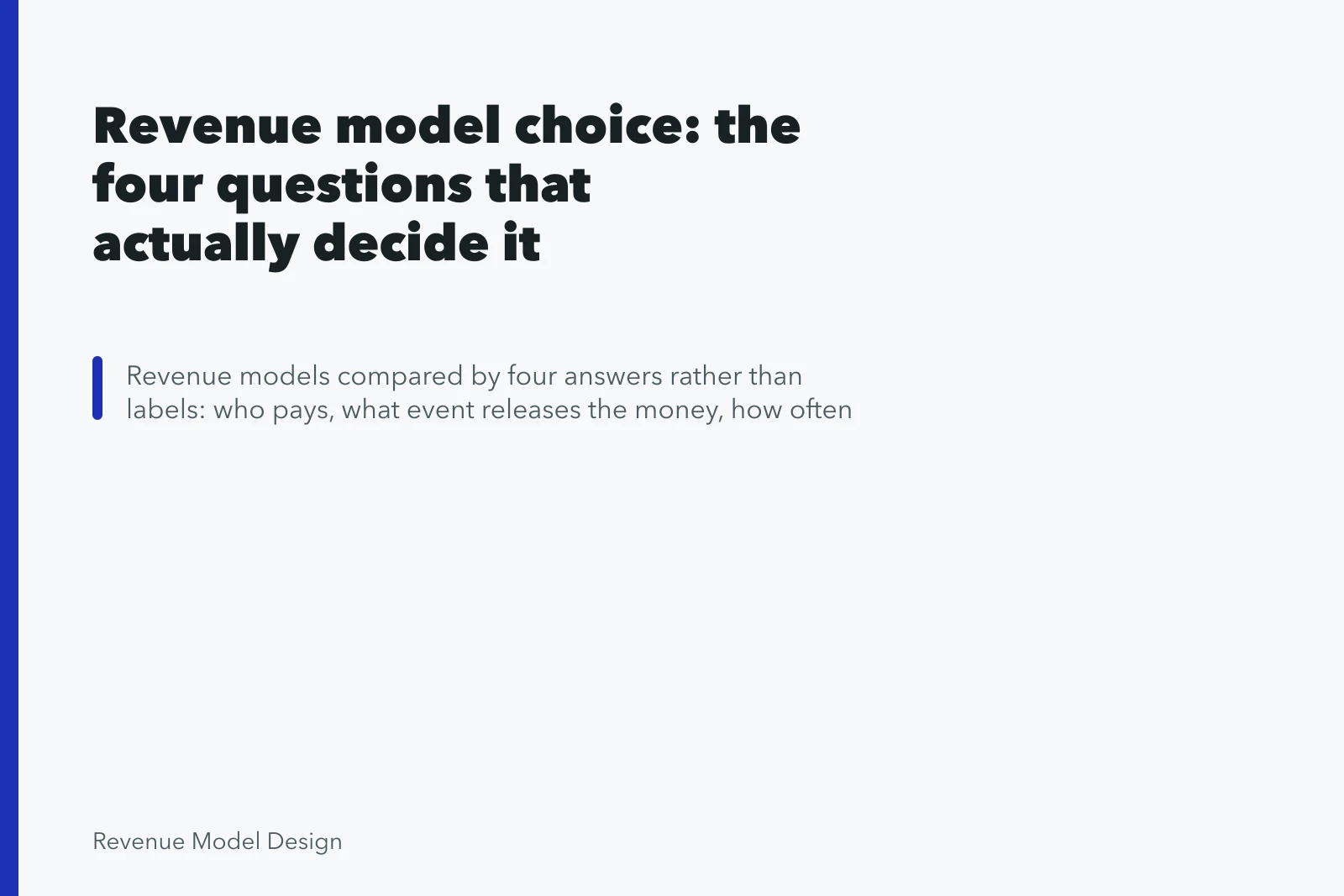 Revenue model choice: the four questions that actually decide it

Revenue models compared by four answers rather than labels: who pays, what event releases the money, how often

Revenue Model Design